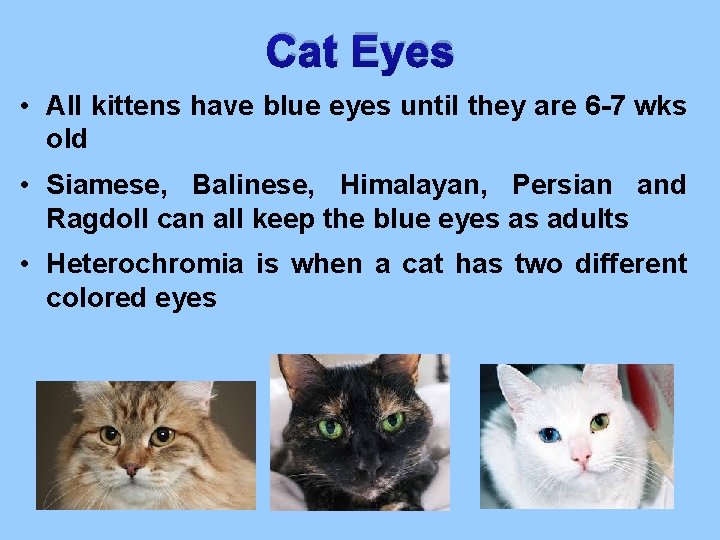 Cat Eyes

• All kittens have blue eyes until they are 6-7 wks old

• Siamese, Balinese, Himalayan, Persian and Ragdoll can all keep the blue eyes as adults

• Heterochromia is when a cat has two different colored eyes